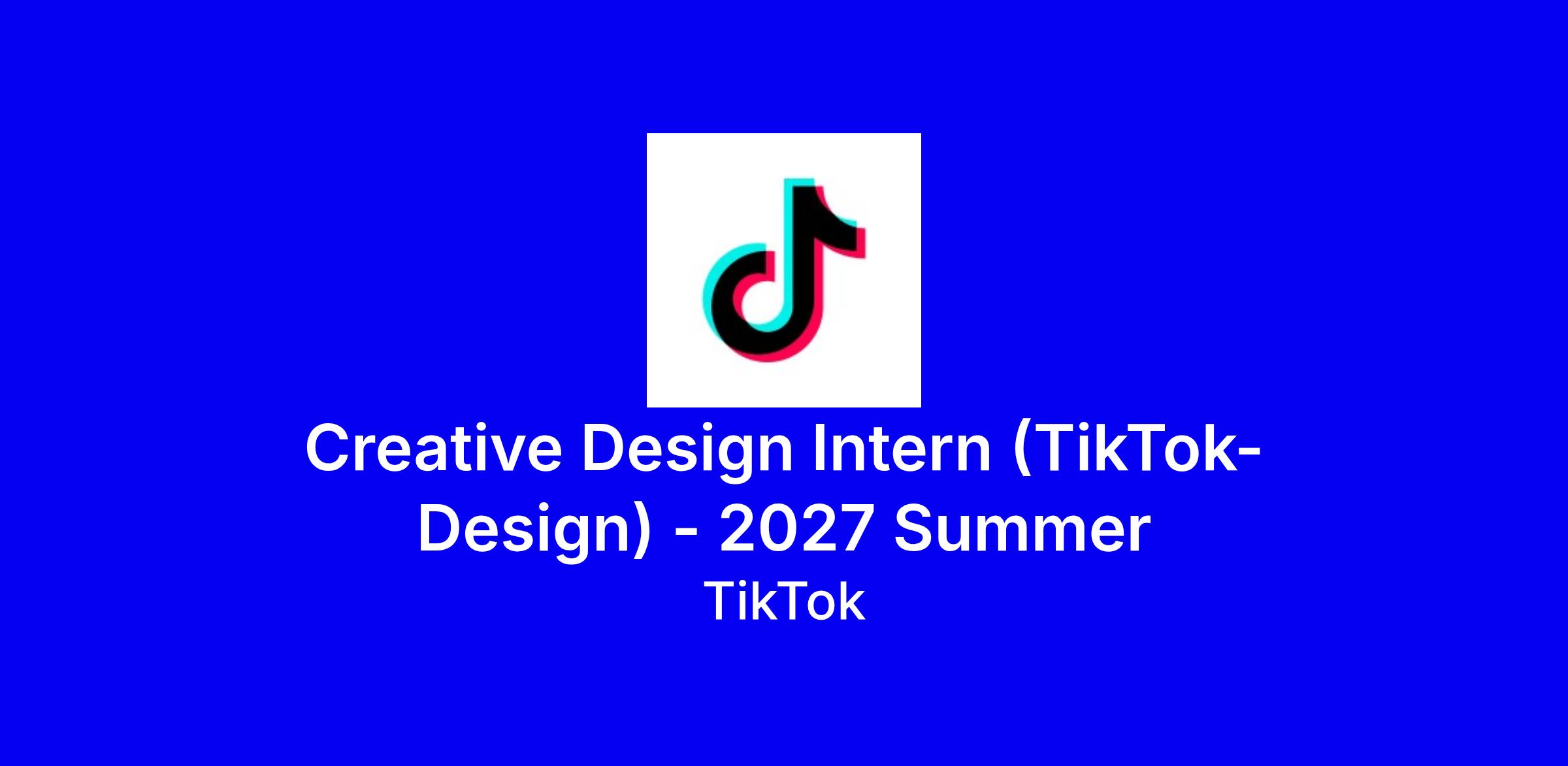 Creative Design Intern (TikTok-Design) - 2027 Summer

TikTok